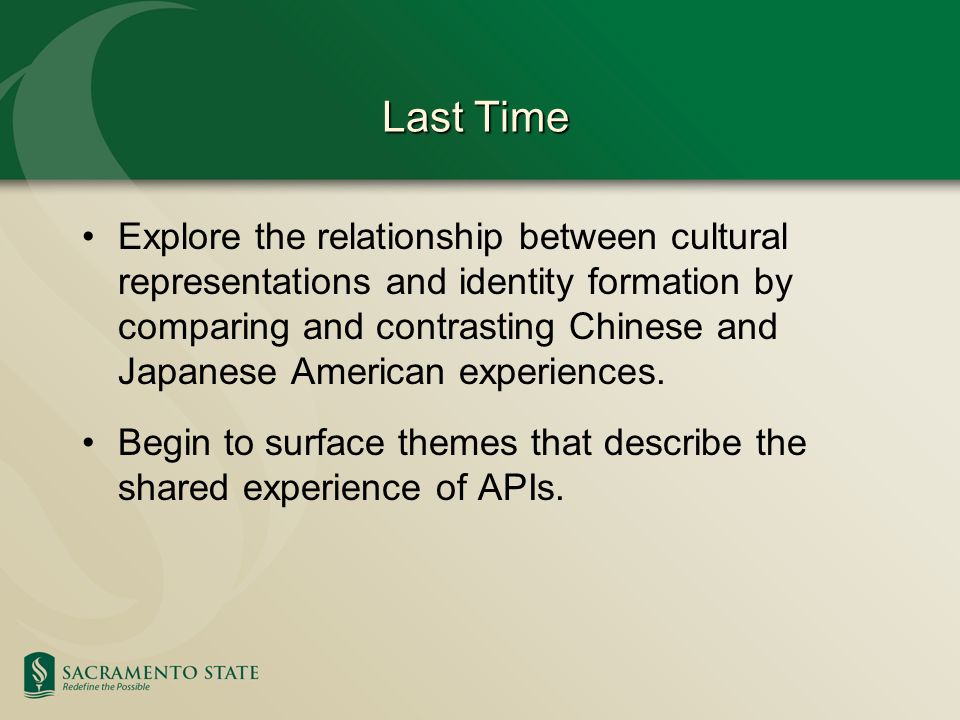 Last Time

• Explore the relationship between cultural representations and identity formation by comparing and contrasting Chinese and Japanese American experiences.

• Begin to surface themes that describe the shared experience of APIs.

SACRAMENTO STATE
Redefine the Possible